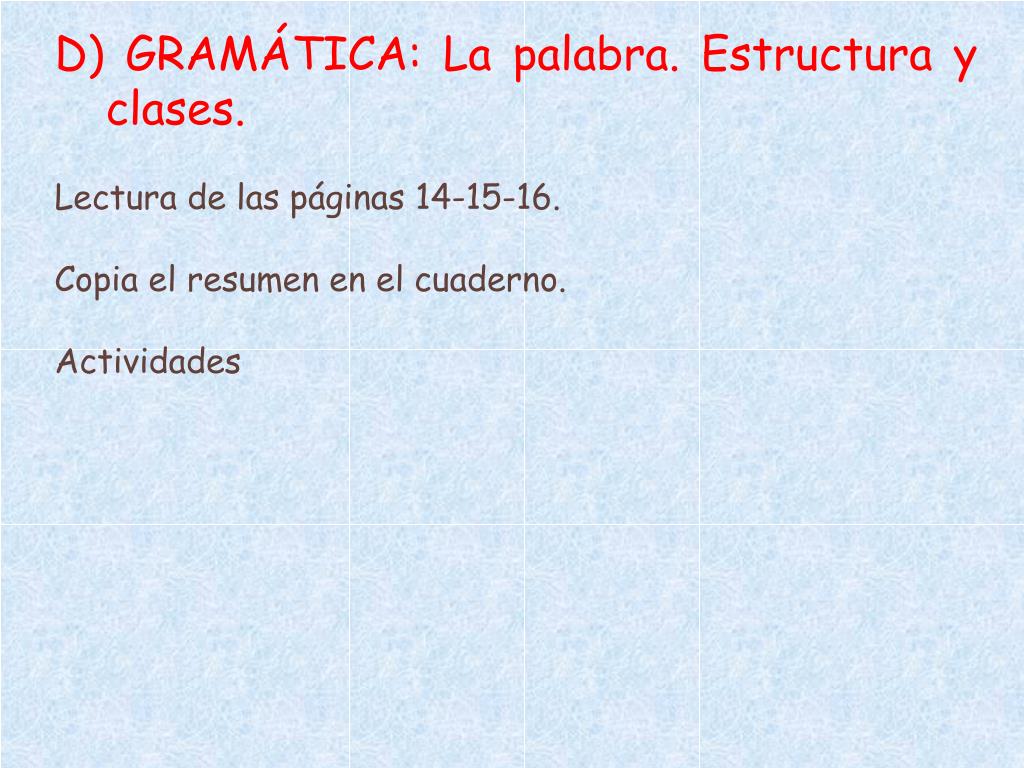 D) GRAMÁTICA: La palabra. Estructura y clases.

Lectura de las páginas 14-15-16.

Copia el resumen en el cuaderno.

Actividades